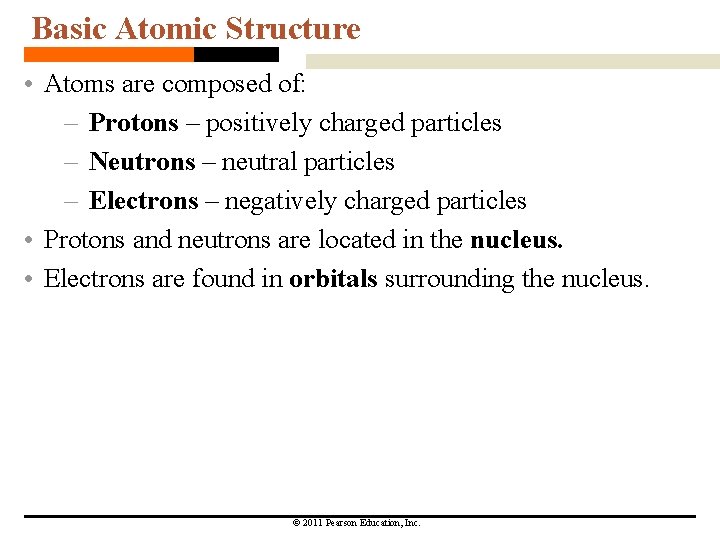 Basic Atomic Structure

• Atoms are composed of:
 – Protons – positively charged particles
 – Neutrons – neutral particles
 – Electrons – negatively charged particles
• Protons and neutrons are located in the nucleus.
• Electrons are found in orbitals surrounding the nucleus.

© 2011 Pearson Education, Inc.